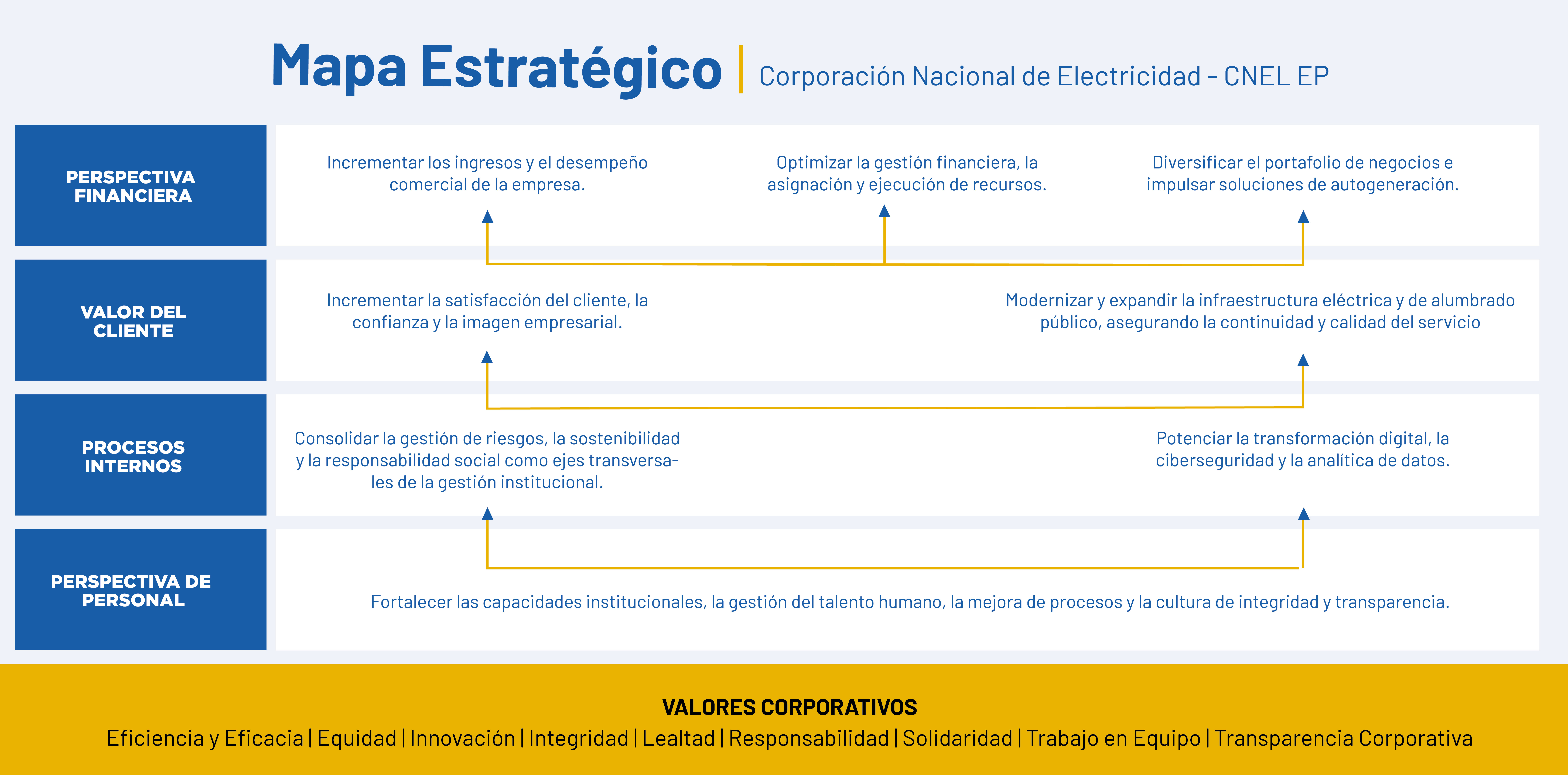 Mapa Estratégico | Corporación Nacional de Electricidad - CNEL EP

PERSPECTIVA FINANCIERA

Incrementar los ingresos y el desempeño comercial de la empresa.

Optimizar la gestión financiera, la asignación y ejecución de recursos.

Diversificar el portafolio de negocios e impulsar soluciones de autogeneración.

VALOR DEL CLIENTE

Incrementar la satisfacción del cliente, la confianza y la imagen empresarial.

Modernizar y expandir la infraestructura eléctrica y de alumbrado público, asegurando la continuidad y calidad del servicio

PROCESOS INTERNOS

Consolidar la gestión de riesgos, la sostenibilidad y la responsabilidad social como ejes transversales de la gestión institucional.

Potenciar la transformación digital, la ciberseguridad y la analítica de datos.

PERSPECTIVA DE PERSONAL

Fortalecer las capacidades institucionales, la gestión del talento humano, la mejora de procesos y la cultura de integridad y transparencia.

VALORES CORPORATIVOS

Eficiencia y Eficacia | Equidad | Innovación | Integridad | Lealtad | Responsabilidad | Solidaridad | Trabajo en Equipo | Transparencia Corporativa